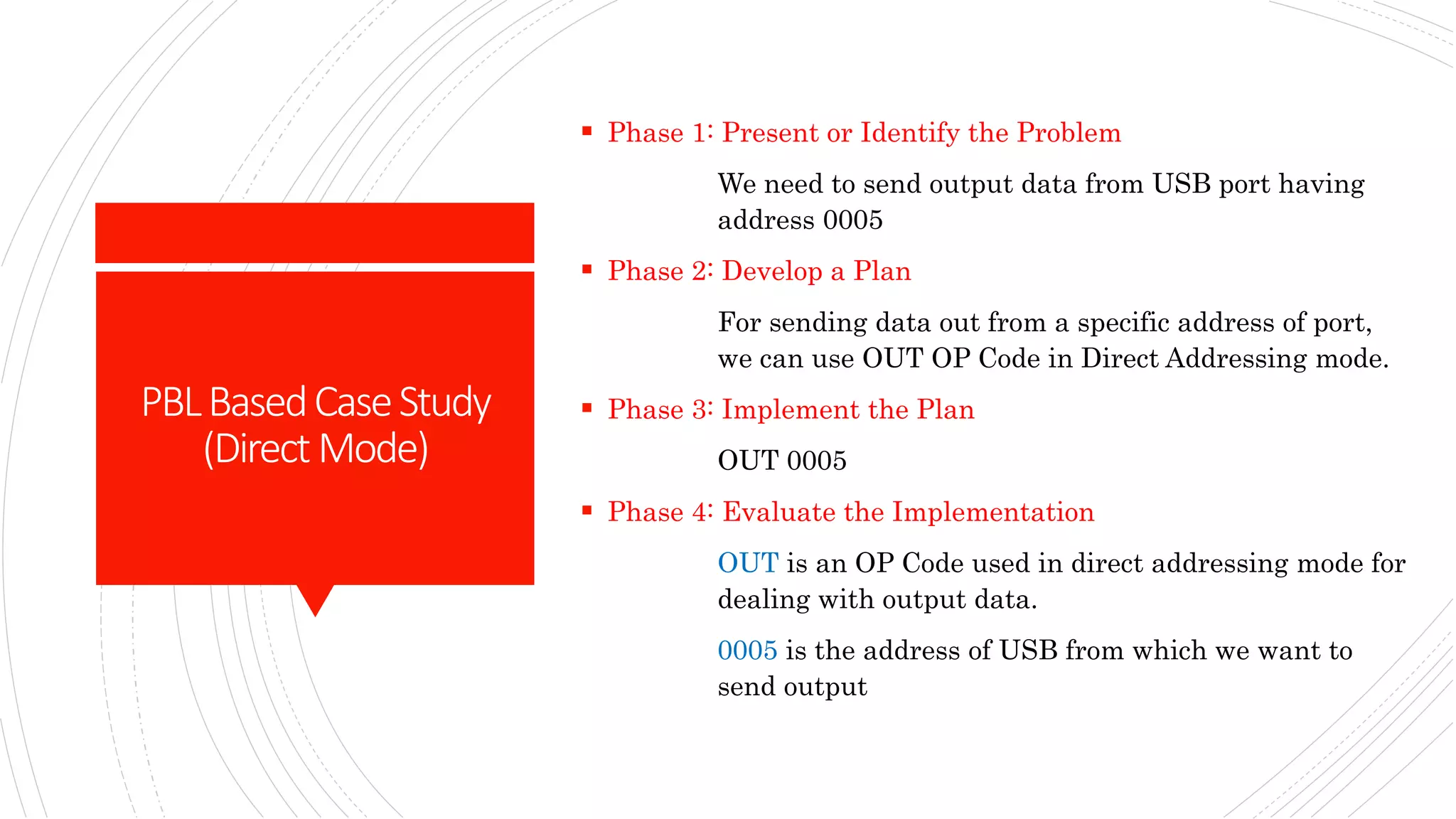 PBL Based Case Study (Direct Mode)

▪ Phase 1: Present or Identify the Problem

We need to send output data from USB port having address 0005

▪ Phase 2: Develop a Plan

For sending data out from a specific address of port, we can use OUT OP Code in Direct Addressing mode.

▪ Phase 3: Implement the Plan

OUT 0005

▪ Phase 4: Evaluate the Implementation

OUT is an OP Code used in direct addressing mode for dealing with output data.

0005 is the address of USB from which we want to send output